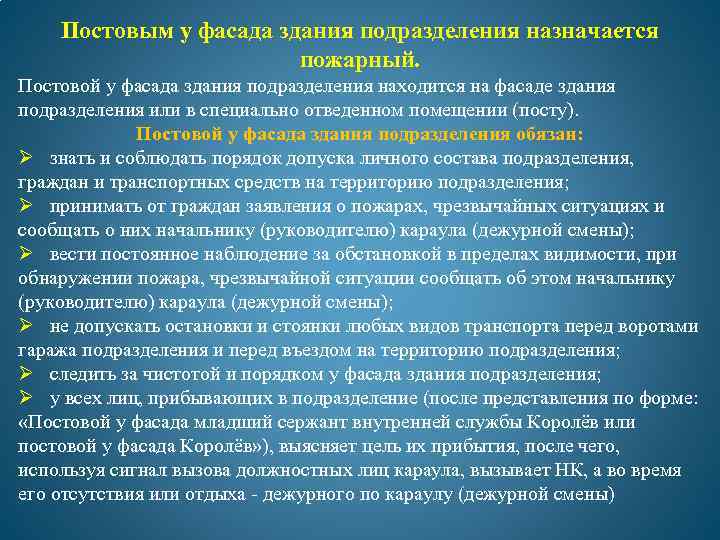 Постовым у фасада здания подразделения назначается пожарный.

Постовой у фасада здания подразделения находится на фасаде здания подразделения или в специально отведенном помещении (посту).

Постовой у фасада здания подразделения обязан:

➢ знать и соблюдать порядок допуска личного состава подразделения, граждан и транспортных средств на территорию подразделения;

➢ принимать от граждан заявления о пожарах, чрезвычайных ситуациях и сообщать о них начальнику (руководителю) караула (дежурной смены);

➢ вести постоянное наблюдение за обстановкой в пределах видимости, при обнаружении пожара, чрезвычайной ситуации сообщать об этом начальнику (руководителю) караула (дежурной смены);

➢ не допускать остановки и стоянки любых видов транспорта перед воротами гаража подразделения и перед въездом на территорию подразделения;

➢ следить за чистотой и порядком у фасада здания подразделения;

➢ у всех лиц, прибывающих в подразделение (после представления по форме: «Постовой у фасада младший сержант внутренней службы Королёв или постовой у фасада Королёв»), выясняет цель их прибытия, после чего, используя сигнал вызова должностных лиц караула, вызывает НК, а во время его отсутствия или отдыха - дежурного по караулу (дежурной смены)